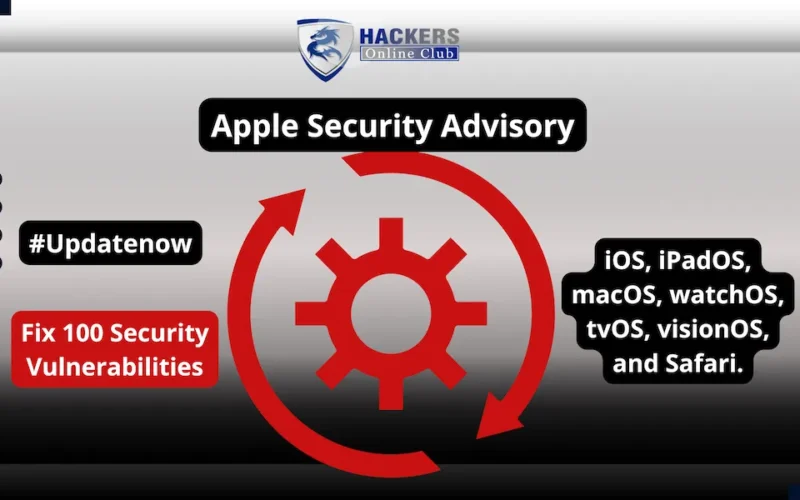 HACKERS
Online Club

Apple Security Advisory

#Updatenow

Fix 100 Security Vulnerabilities

iOS, iPadOS, macOS, watchOS, tvOS, visionOS, and Safari.